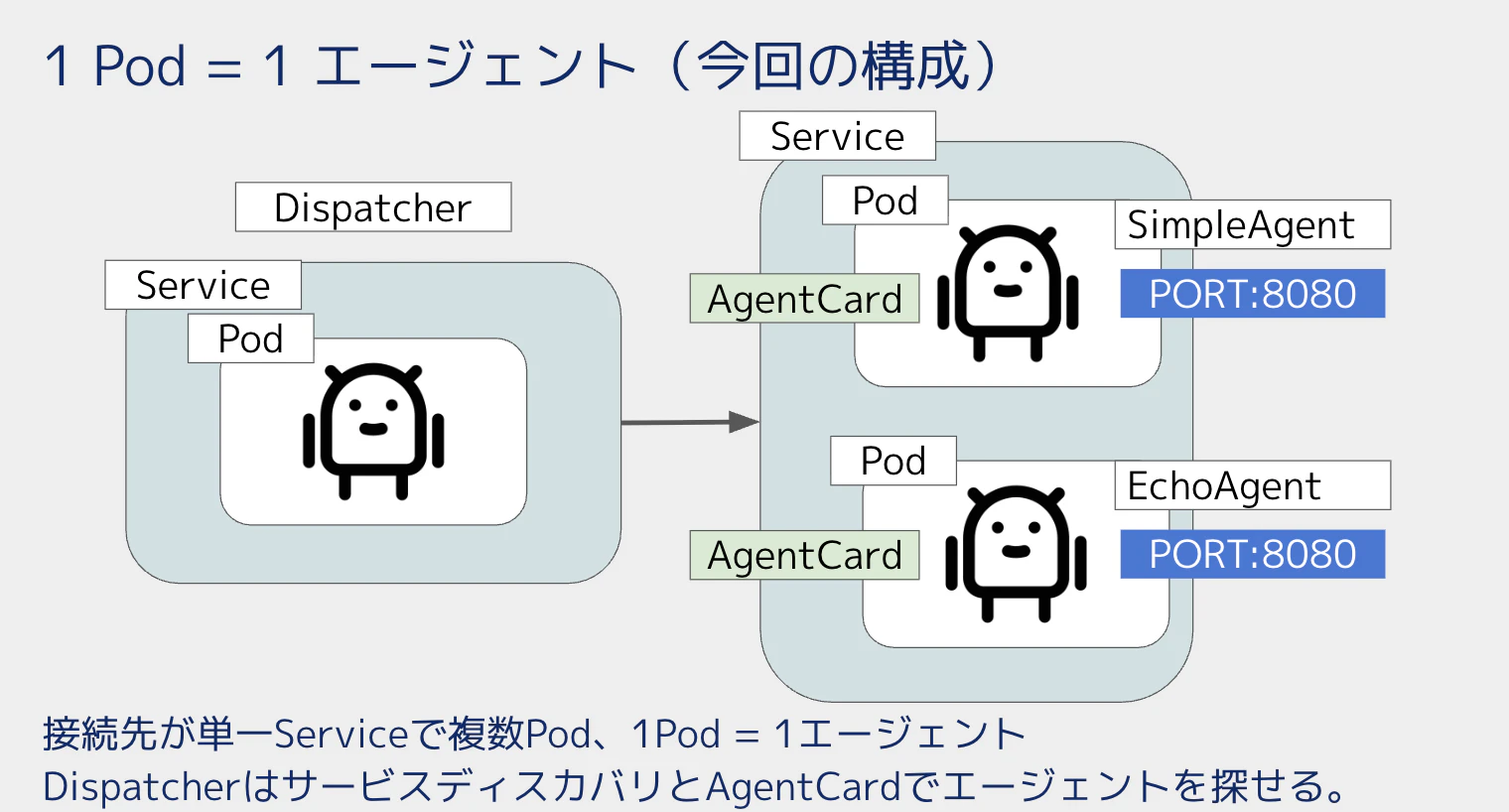 1 Pod = 1 エージェント（今回の構成）

Dispatcher

Service

Pod

Service

Pod

SimpleAgent

AgentCard

PORT:8080

Pod

EchoAgent

AgentCard

PORT:8080

接続先が単一Serviceで複数Pod、1Pod = 1エージェント
DispatcherはサービスディスカバリとAgentCardでエージェントを探せる。